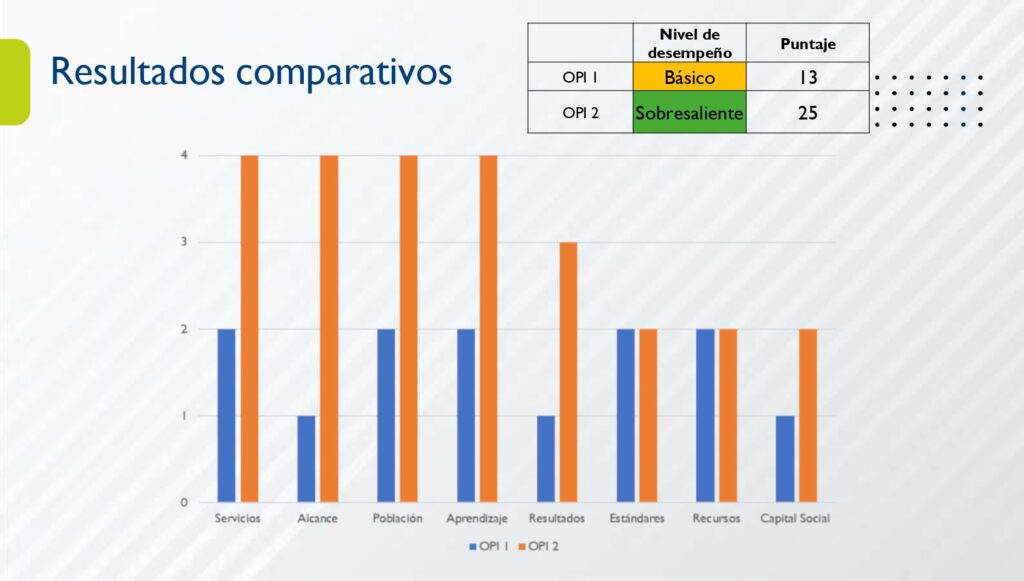 Resultados comparativos

|  | Nivel de desempeño | Puntaje |
|---|---|---|
| OPI 1 | Básico | 13 |
| OPI 2 | Sobresaliente | 25 |

4
3
2
1
0

Servicios Alcance Población Aprendizaje Resultados Estándares Recursos Capital Social

OPI 1 OPI 2